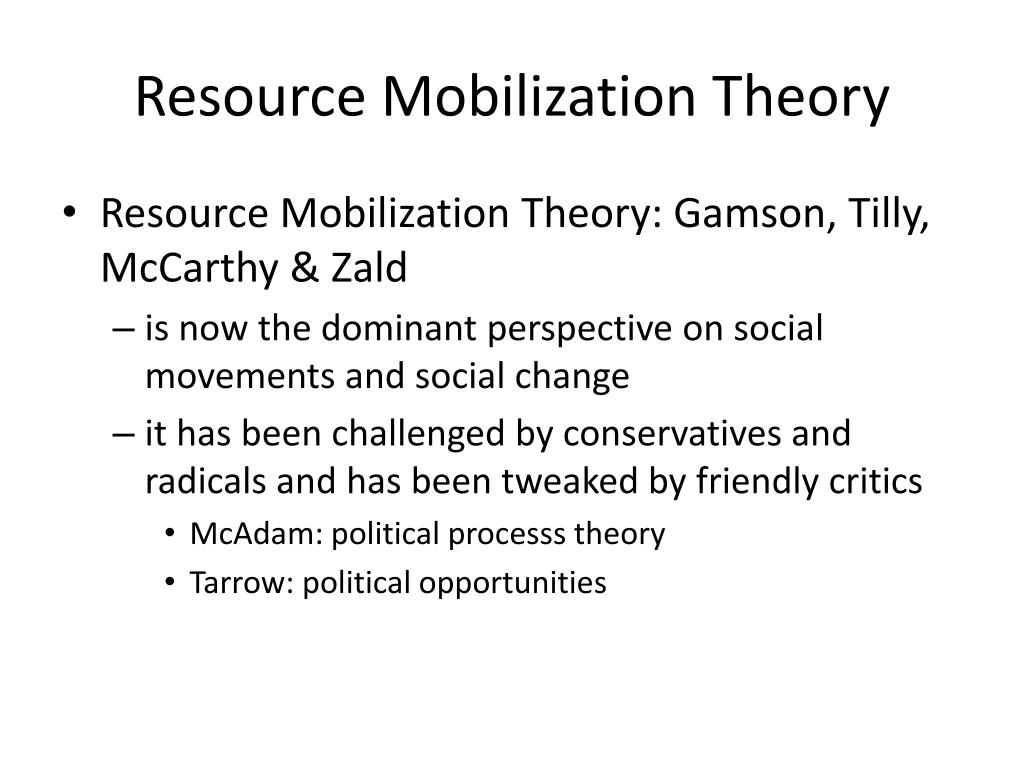 Resource Mobilization Theory

• Resource Mobilization Theory: Gamson, Tilly, McCarthy & Zald
– is now the dominant perspective on social movements and social change
– it has been challenged by conservatives and radicals and has been tweaked by friendly critics
• McAdam: political processs theory
• Tarrow: political opportunities